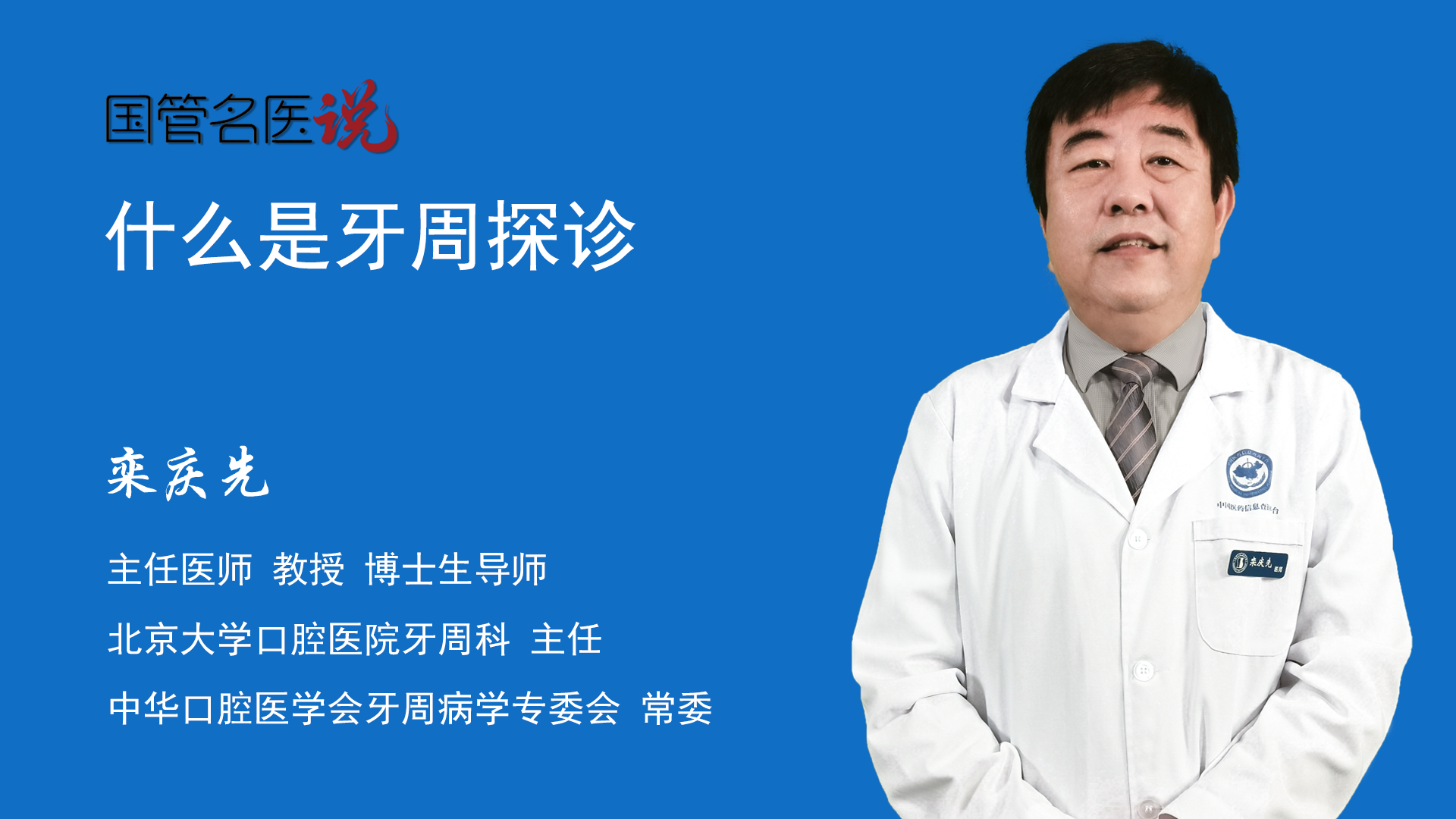 国管名医说

什么是牙周探诊

栾庆先

主任医师 教授 博士生导师

北京大学口腔医院牙周科 主任

中华口腔医学会牙周病学专委会 常委

中国医药信息查询平台

栾庆先 医师